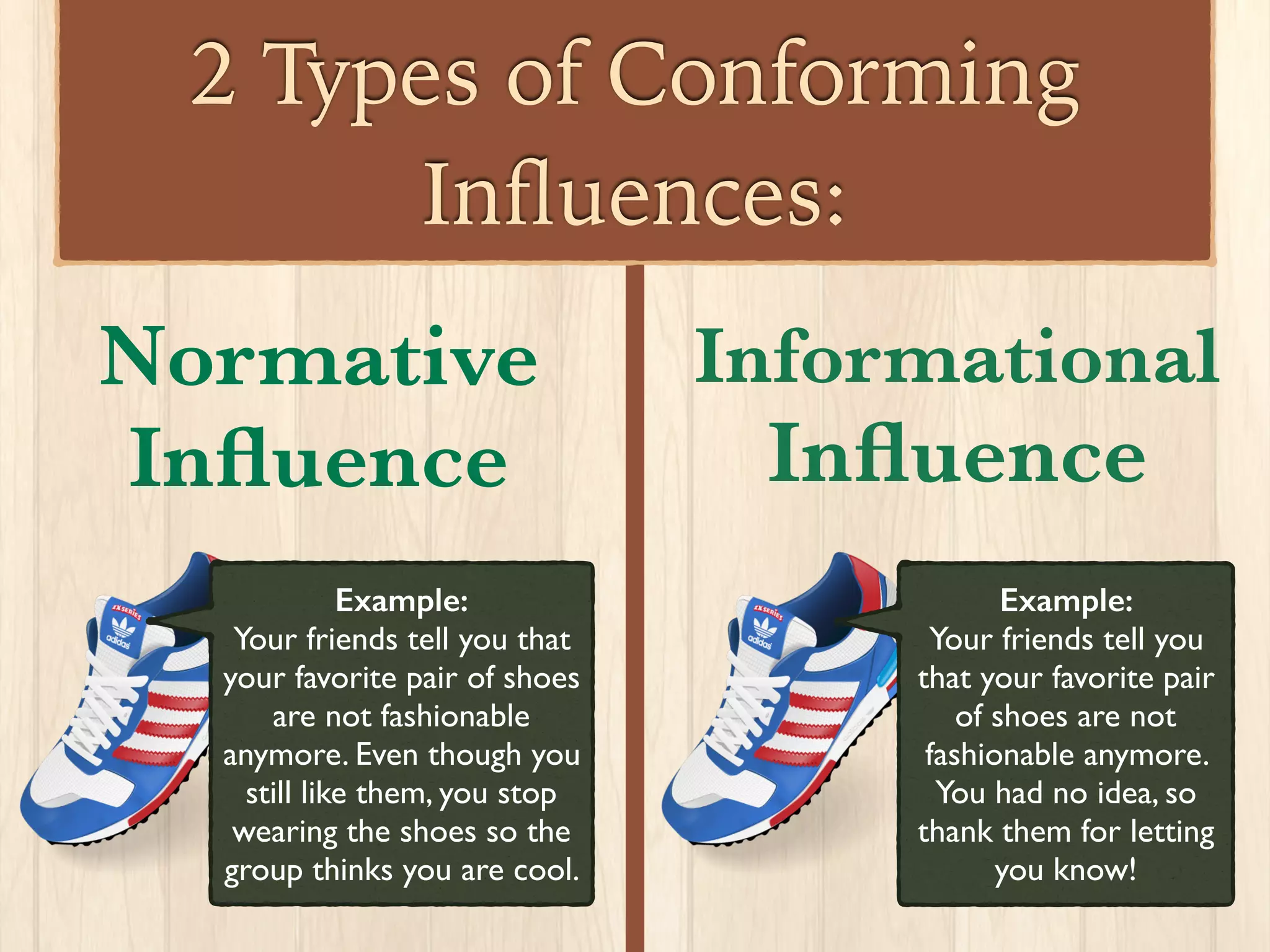 2 Types of Conforming Influences:

Normative Influence

ZX SERIES
adidas

Example:
Your friends tell you that your favorite pair of shoes are not fashionable anymore. Even though you still like them, you stop wearing the shoes so the group thinks you are cool.

Informational Influence

ZX SERIES
adidas

Example:
Your friends tell you that your favorite pair of shoes are not fashionable anymore. You had no idea, so thank them for letting you know!